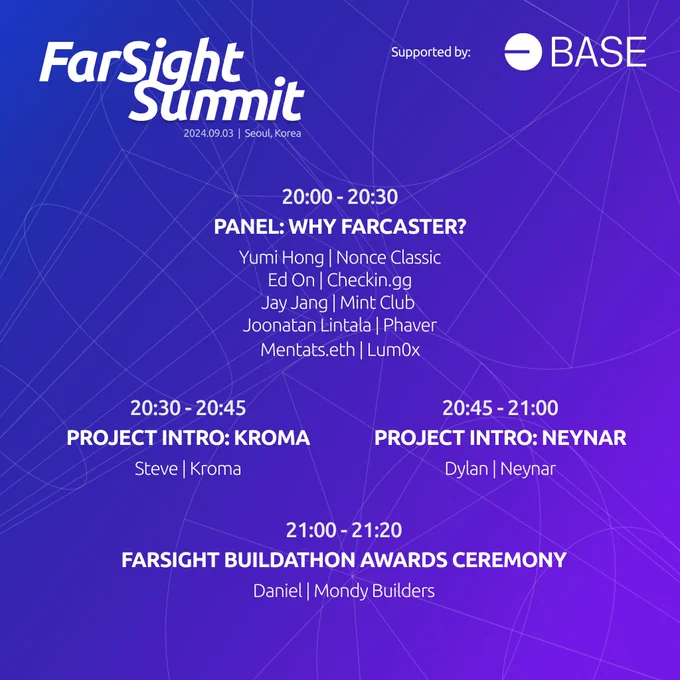 FarSight Summit
2024.09.03 | Seoul, Korea

Supported by: BASE

20:00 - 20:30
PANEL: WHY FARCASTER?
Yumi Hong | Nonce Classic
Ed On | Checkin.gg
Jay Jang | Mint Club
Joonatan Lintala | Phaver
Mentats.eth | Lum0x

20:30 - 20:45
PROJECT INTRO: KROMA
Steve | Kroma

20:45 - 21:00
PROJECT INTRO: NEYNAR
Dylan | Neynar

21:00 - 21:20
FARSIGHT BUILDATHON AWARDS CEREMONY
Daniel | Mondy Builders